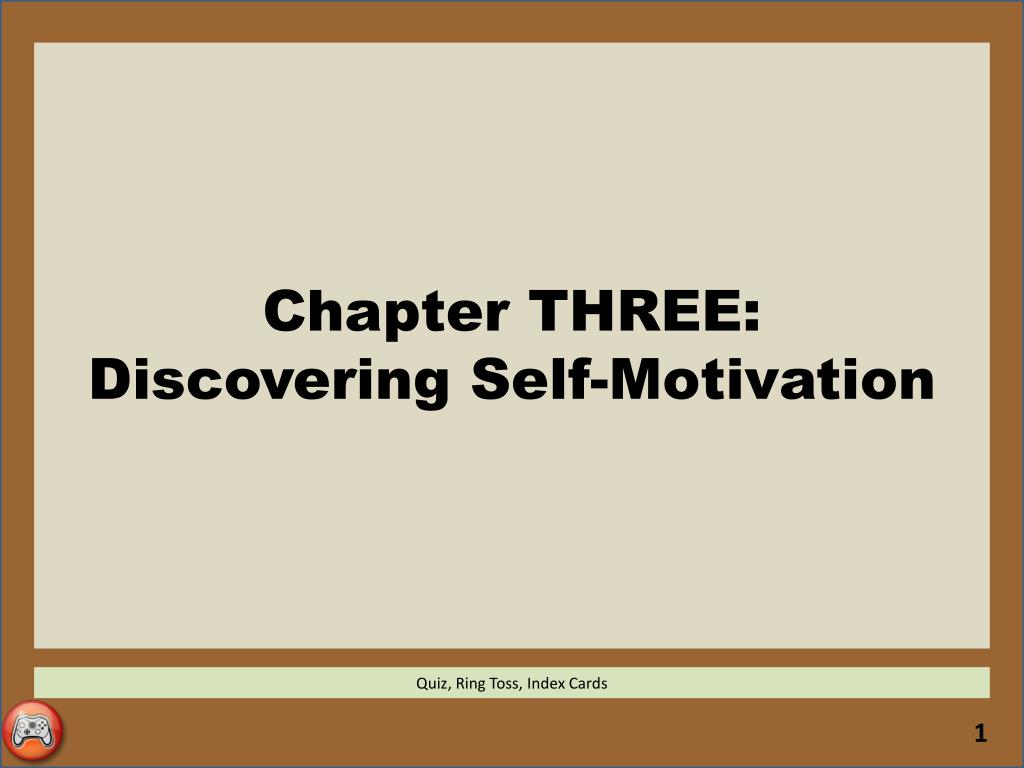 Chapter THREE:
Discovering Self-Motivation

Quiz, Ring Toss, Index Cards

1